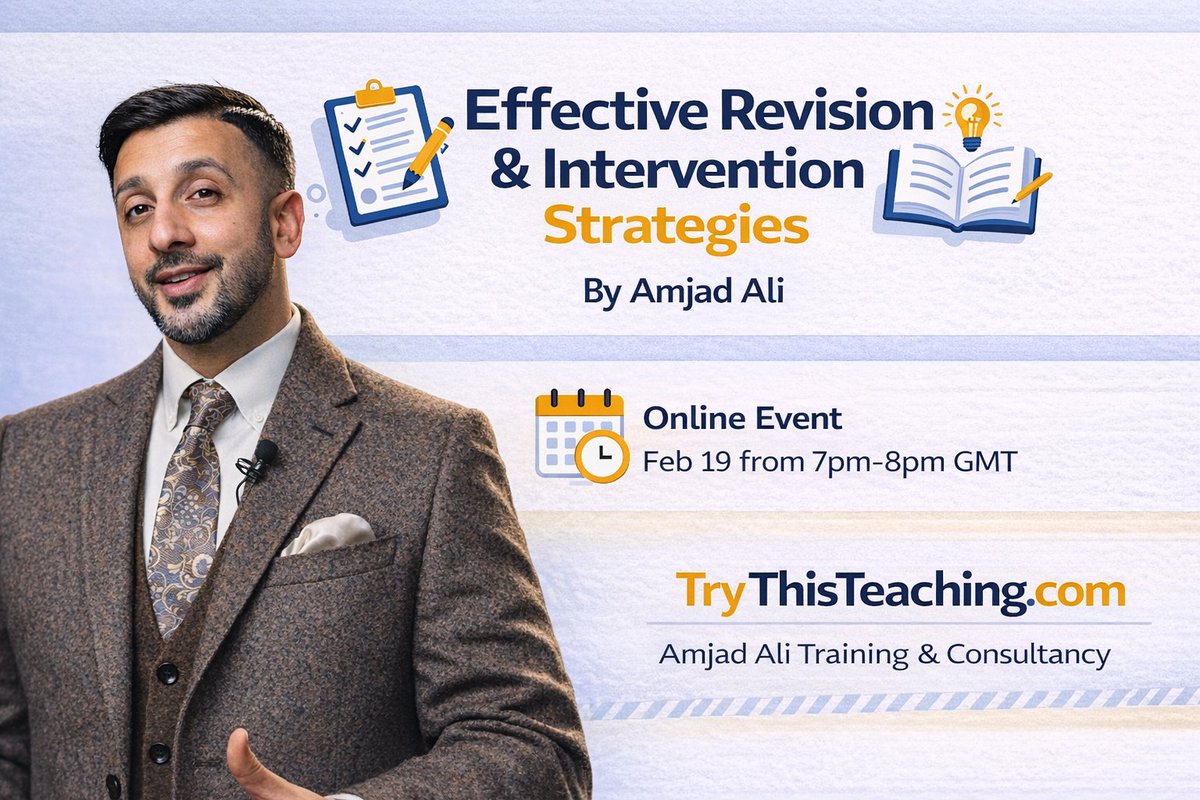 Effective Revision & Intervention Strategies

By Amjad Ali

Online Event
Feb 19 from 7pm-8pm GMT

TryThisTeaching.com

Amjad Ali Training & Consultancy